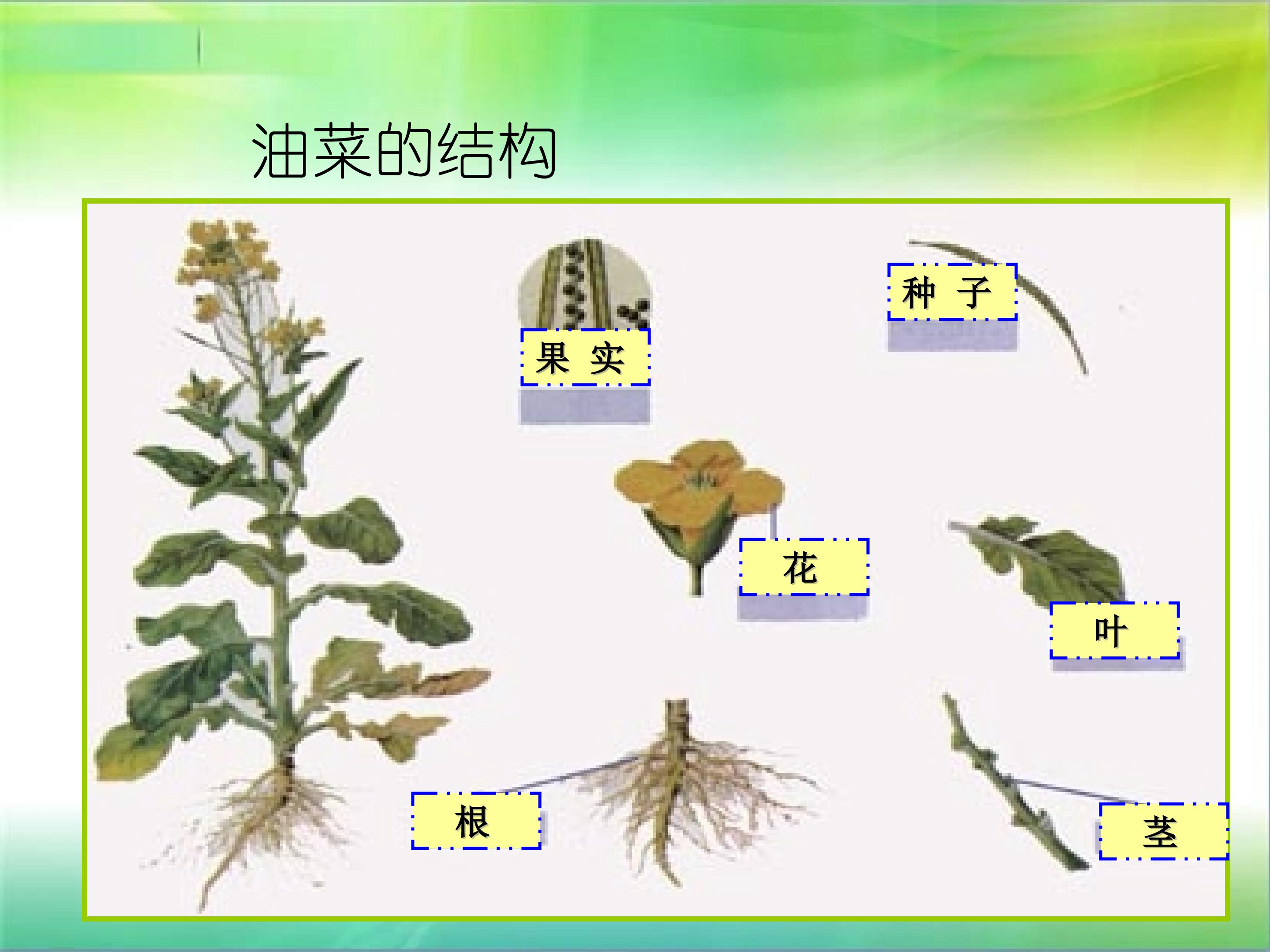 油菜的结构

果 实

种 子

花

叶

根

茎